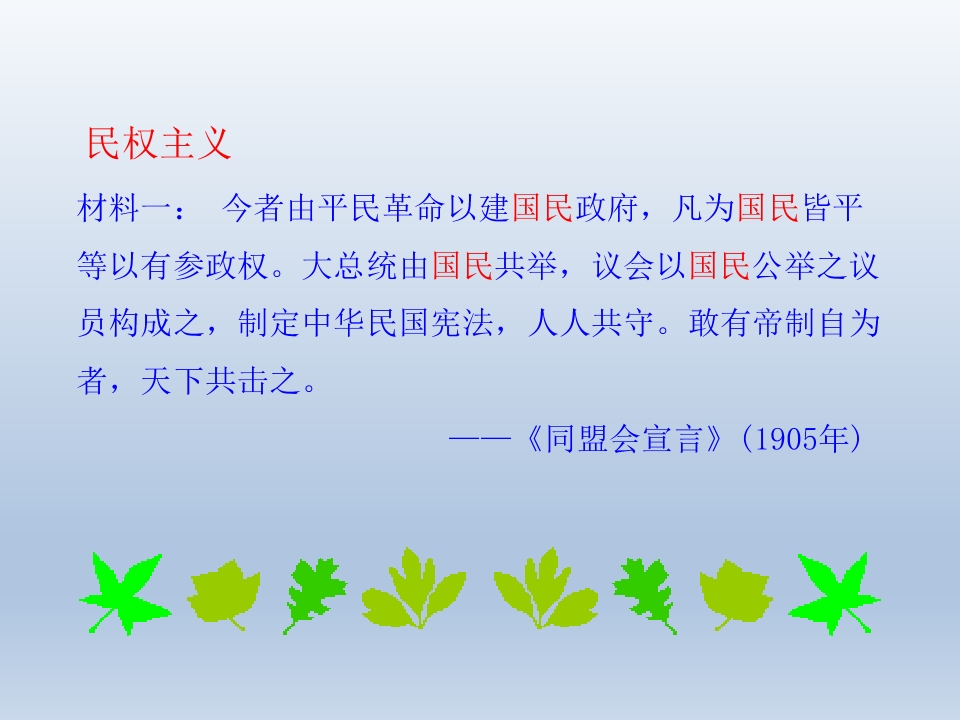 民权主义

材料一： 今者由平民革命以建国民政府，凡为国民皆平等以有参政权。大总统由国民共举，议会以国民公举之议员构成之，制定中华民国宪法，人人共守。敢有帝制自为者，天下共击之。

——《同盟会宣言》(1905年)